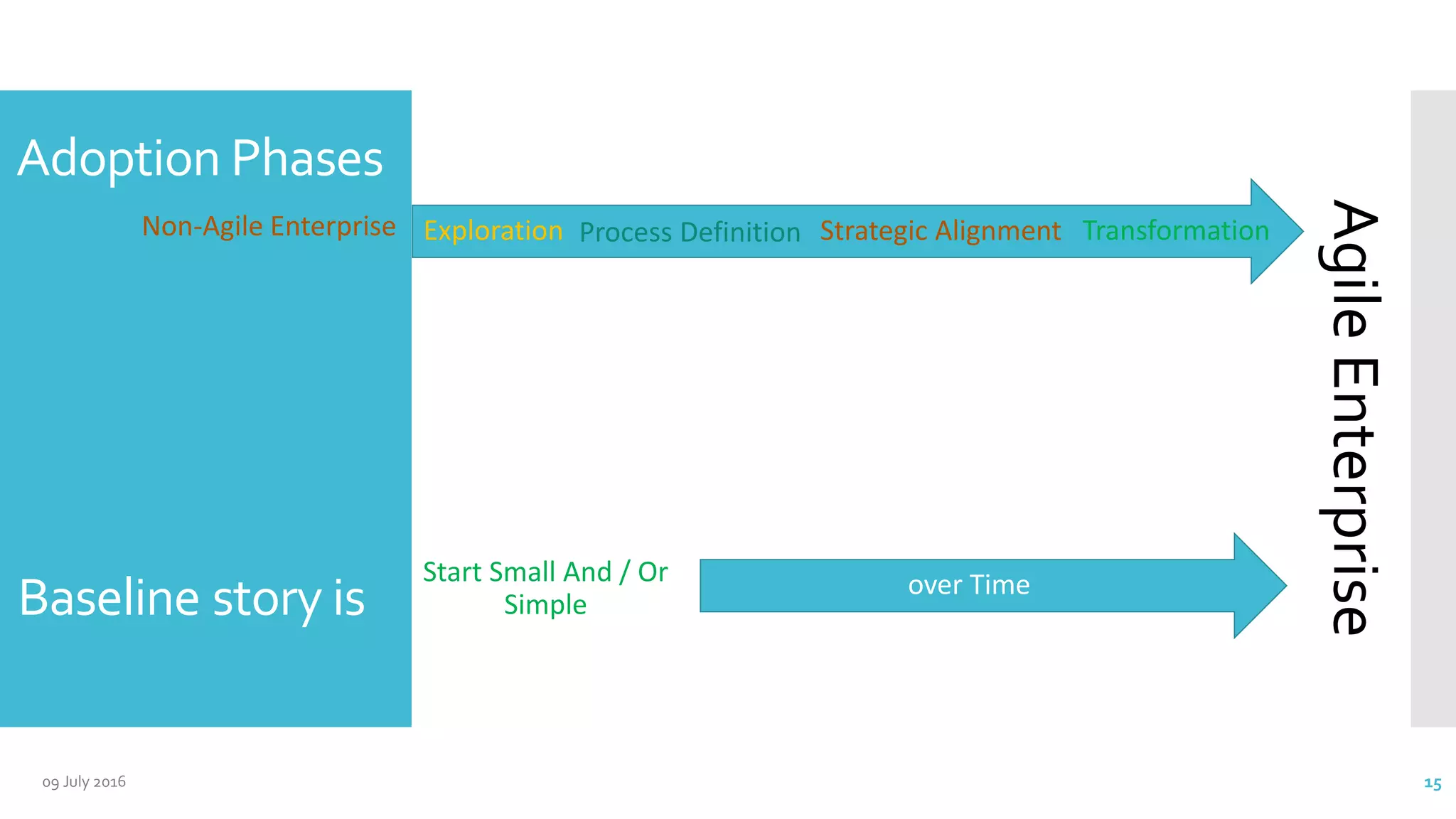 Adoption Phases

Non-Agile Enterprise

Exploration Process Definition Strategic Alignment Transformation

Agile Enterprise

Baseline story is

Start Small And / Or Simple

over Time

09 July 2016

15